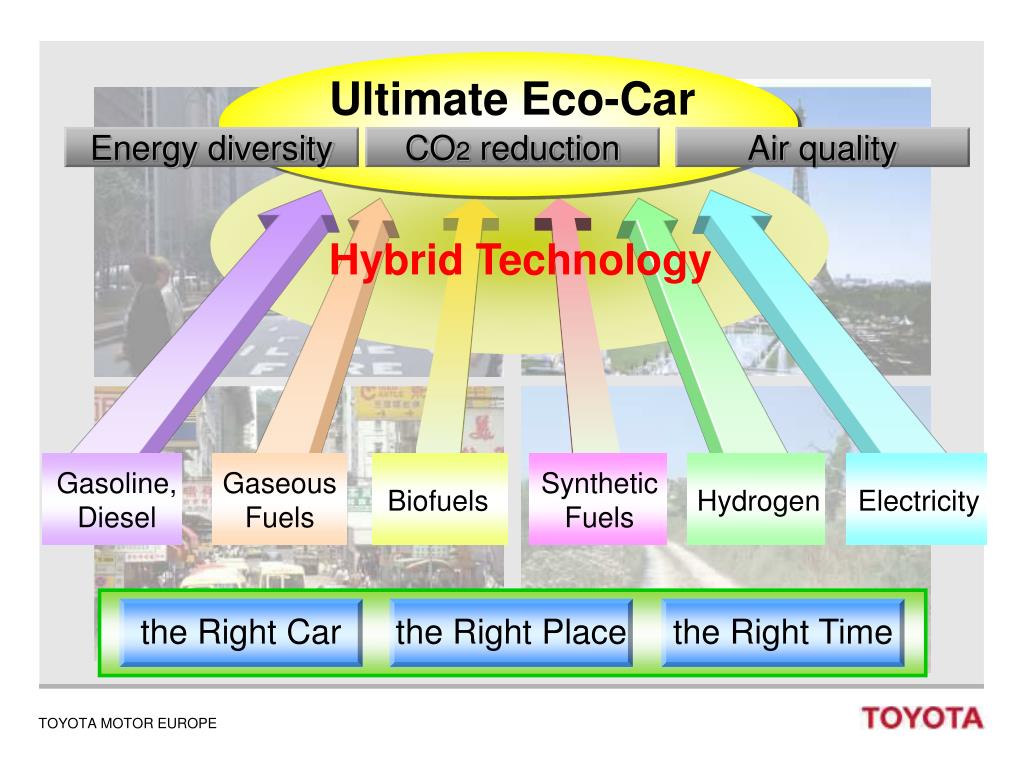 Ultimate Eco-Car

Energy diversity

$CO_2$ reduction

Air quality

Hybrid Technology

Gasoline, Diesel

Gaseous Fuels

Biofuels

Synthetic Fuels

Hydrogen

Electricity

the Right Car

the Right Place

the Right Time

TOYOTA MOTOR EUROPE

TOYOTA